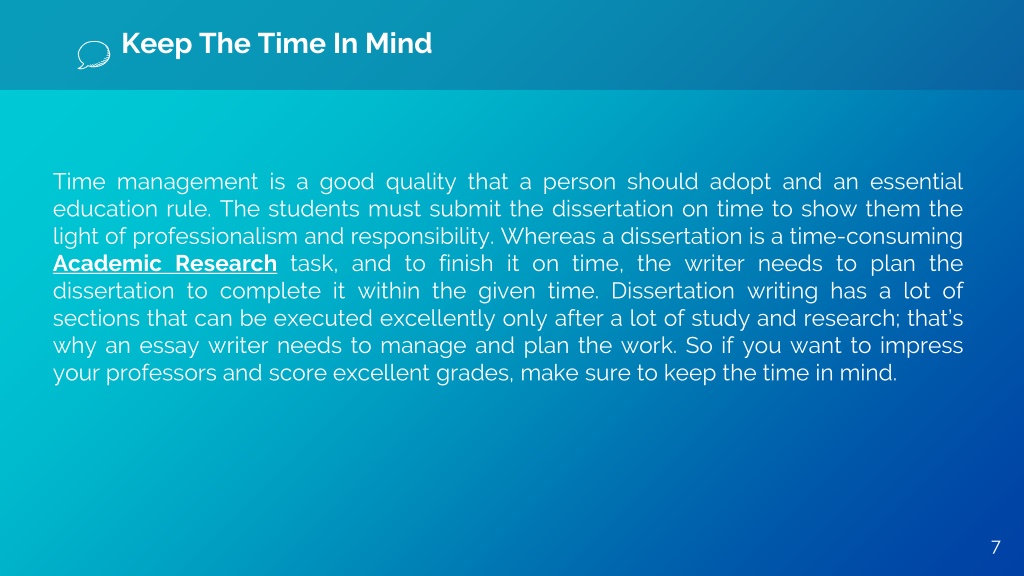 Keep The Time In Mind

Time management is a good quality that a person should adopt and an essential education rule. The students must submit the dissertation on time to show them the light of professionalism and responsibility. Whereas a dissertation is a time-consuming Academic Research task, and to finish it on time, the writer needs to plan the dissertation to complete it within the given time. Dissertation writing has a lot of sections that can be executed excellently only after a lot of study and research; that's why an essay writer needs to manage and plan the work. So if you want to impress your professors and score excellent grades, make sure to keep the time in mind.

7